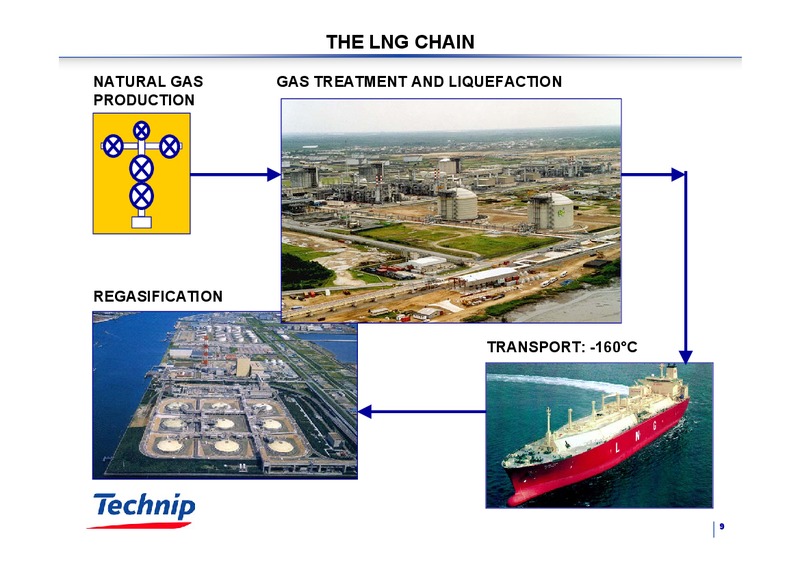 THE LNG CHAIN

NATURAL GAS PRODUCTION

GAS TREATMENT AND LIQUEFACTION

REGASIFICATION

TRANSPORT: -160°C

L N G

Technip

9